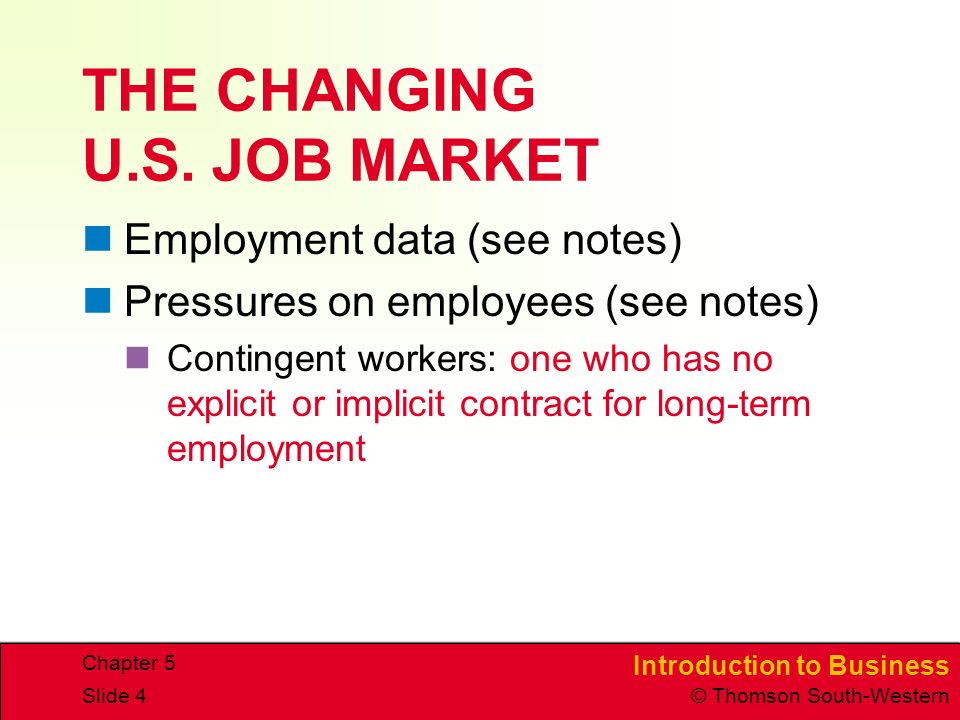 THE CHANGING U.S. JOB MARKET

Employment data (see notes)

Pressures on employees (see notes)

Contingent workers: one who has no explicit or implicit contract for long-term employment

Chapter 5
Slide 4

Introduction to Business
© Thomson South-Western